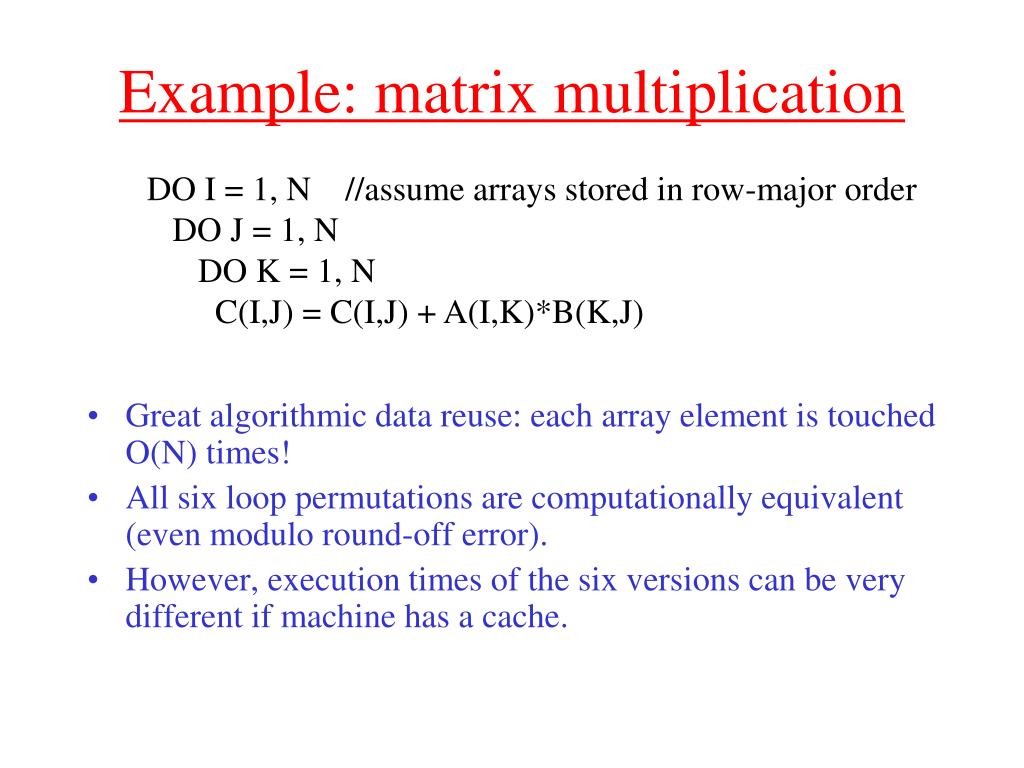 Example: matrix multiplication

DO I = 1, N //assume arrays stored in row-major order
DO J = 1, N
DO K = 1, N
C(I,J) = C(I,J) + A(I,K)*B(K,J)

• Great algorithmic data reuse: each array element is touched O(N) times!
• All six loop permutations are computationally equivalent (even modulo round-off error).
• However, execution times of the six versions can be very different if machine has a cache.